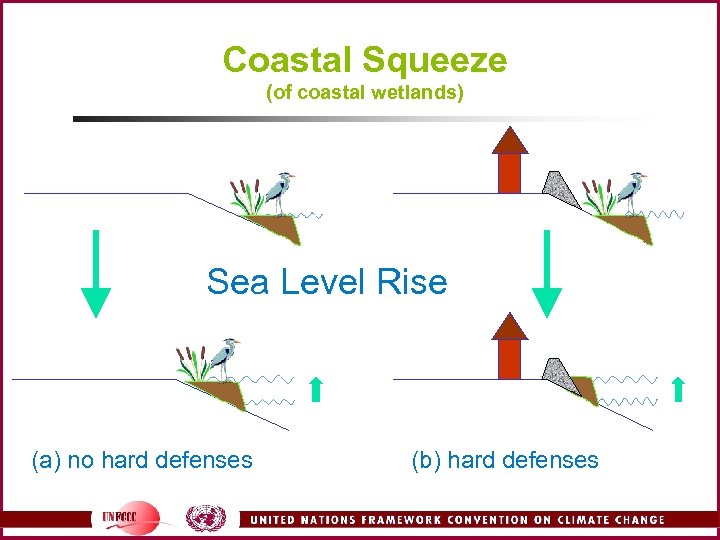 Coastal Squeeze
(of coastal wetlands)

Sea Level Rise

(a) no hard defenses

(b) hard defenses

UNFCCC

UNITED NATIONS FRAMEWORK CONVENTION ON CLIMATE CHANGE